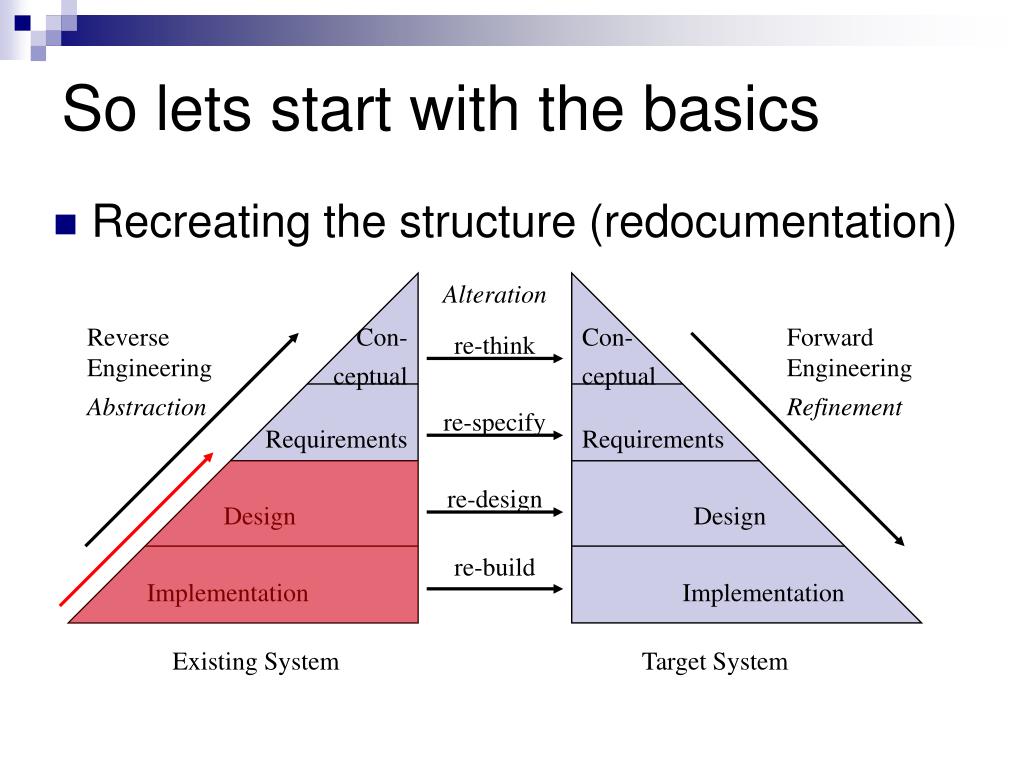 So lets start with the basics

Recreating the structure (redocumentation)

Reverse Engineering
Abstraction

Con-ceptual
Requirements
Design
Implementation

Existing System

Alteration
re-think
re-specify
re-design
re-build

Con-ceptual
Requirements
Design
Implementation

Target System

Forward Engineering
Refinement